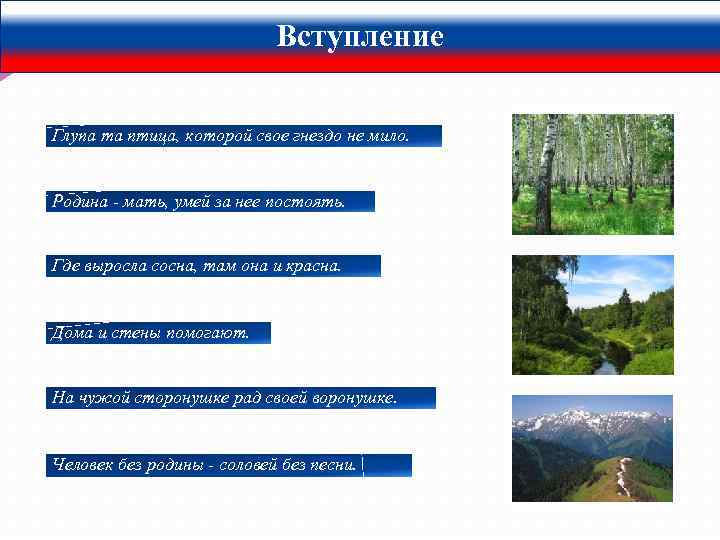 Вступление

Глупа та птица, которой свое гнездо не мило.

Родина - мать, умей за нее постоять.

Где выросла сосна, там она и красна.

Дома и стены помогают.

На чужой сторонушке рад своей воронушке.

Человек без родины - соловей без песни.